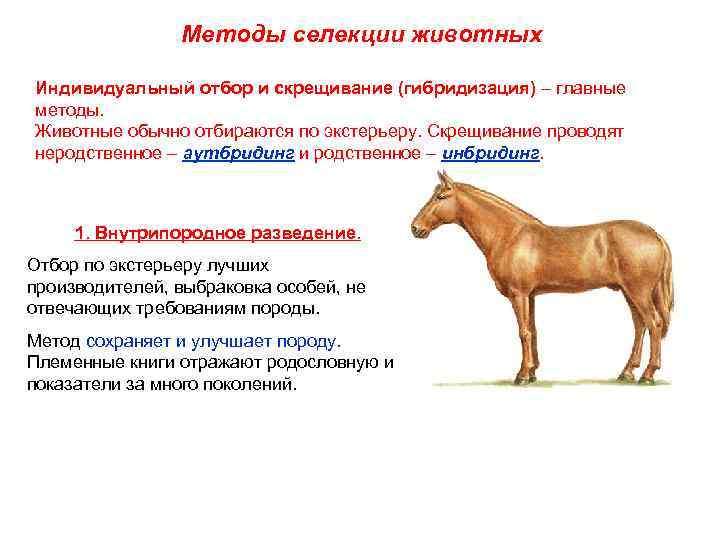 Методы селекции животных

Индивидуальный отбор и скрещивание (гибридизация) – главные методы.
Животные обычно отбираются по экстерьеру. Скрещивание проводят неродственное – аутбридинг и родственное – инбридинг.

1. Внутрипородное разведение.

Отбор по экстерьеру лучших производителей, выбраковка особей, не отвечающих требованиям породы.

Метод сохраняет и улучшает породу. Племенные книги отражают родословную и показатели за много поколений.